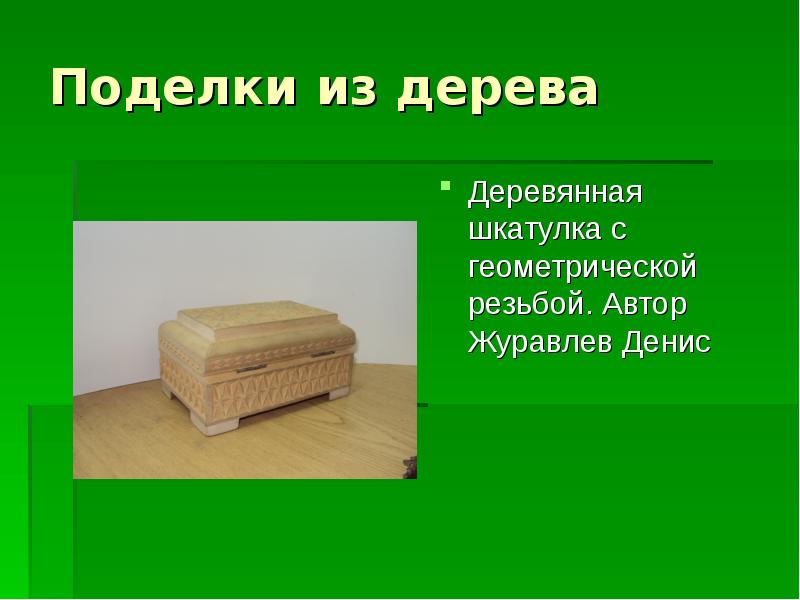 Поделки из дерева

Деревянная шкатулка с геометрической резьбой. Автор Журавлев Денис